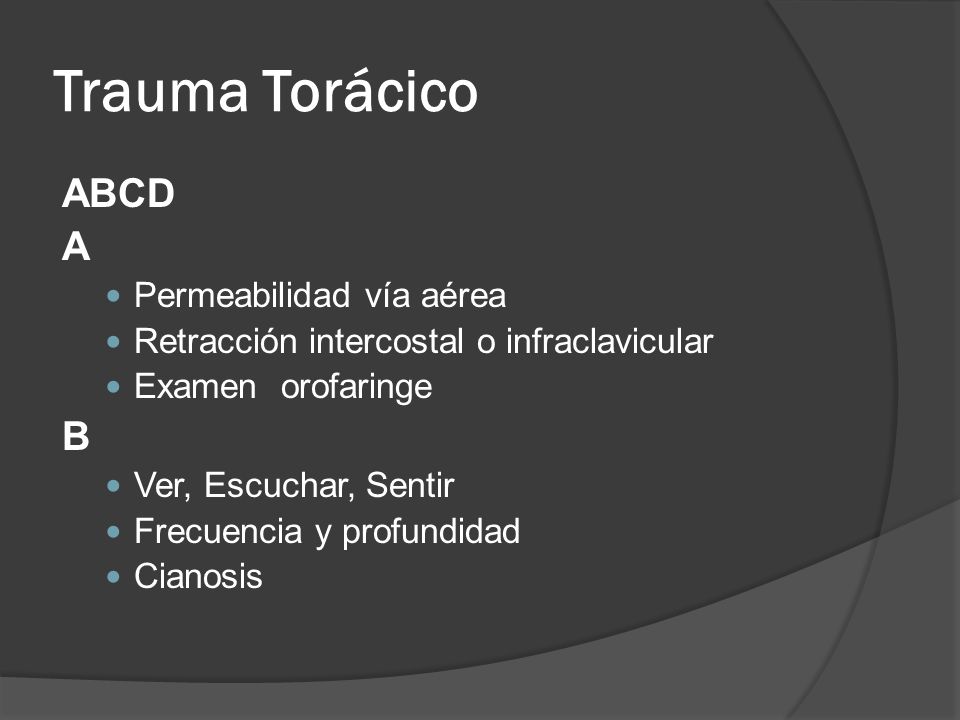 Trauma Torácico

ABCD

A

- Permeabilidad vía aérea
- Retracción intercostal o infraclavicular
- Examen  orofaringe

B

- Ver, Escuchar, Sentir
- Frecuencia y profundidad
- Cianosis